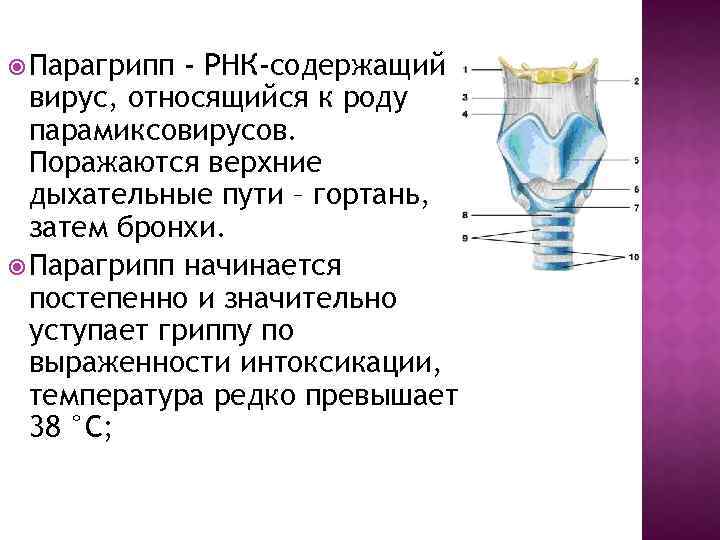 Парагрипп - РНК-содержащий вирус, относящийся к роду парамиксовирусов. Поражаются верхние дыхательные пути – гортань, затем бронхи.

Парагрипп начинается постепенно и значительно уступает гриппу по выраженности интоксикации, температура редко превышает 38 °С;

1
2
3
4
5
6
7
8
9
10